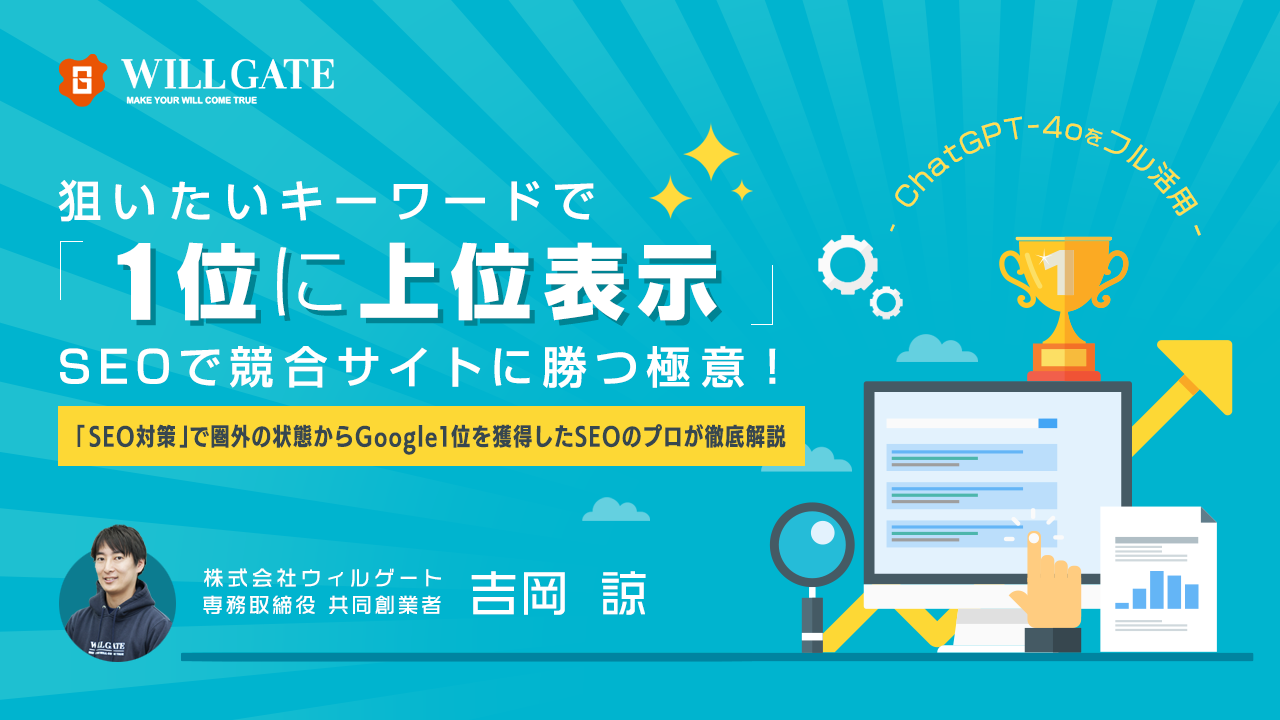 WILLGATE
MAKE YOUR WILL COME TRUE

- ChatGPT-4oをフル活用 -

狙いたいキーワードで
「1位に上位表示」
SEOで競合サイトに勝つ極意！

「SEO対策」で圏外の状態からGoogle1位を獲得したSEOのプロが徹底解説

1

株式会社ウィルゲート
専務取締役 共同創業者
吉岡 諒

WILLGATE